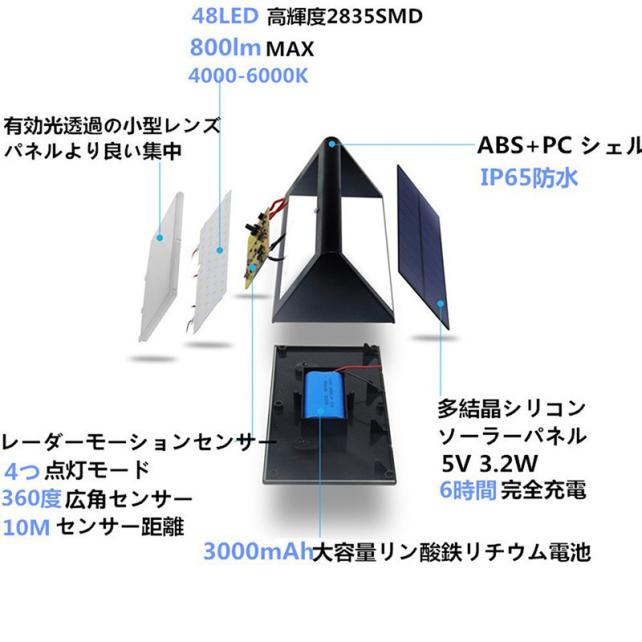 48LED 高輝度2835SMD
800lm MAX
4000-6000K

有効光透過の小型レンズ
パネルより良い集中

ABS+PC シェル
IP65防水

多結晶シリコン
ソーラーパネル
5V 3.2W
6時間 完全充電

レーダーモーションセンサー
4つ 点灯モード
360度 広角センサー
10M センサー距離

3000mAh大容量リン酸鉄リチウム電池